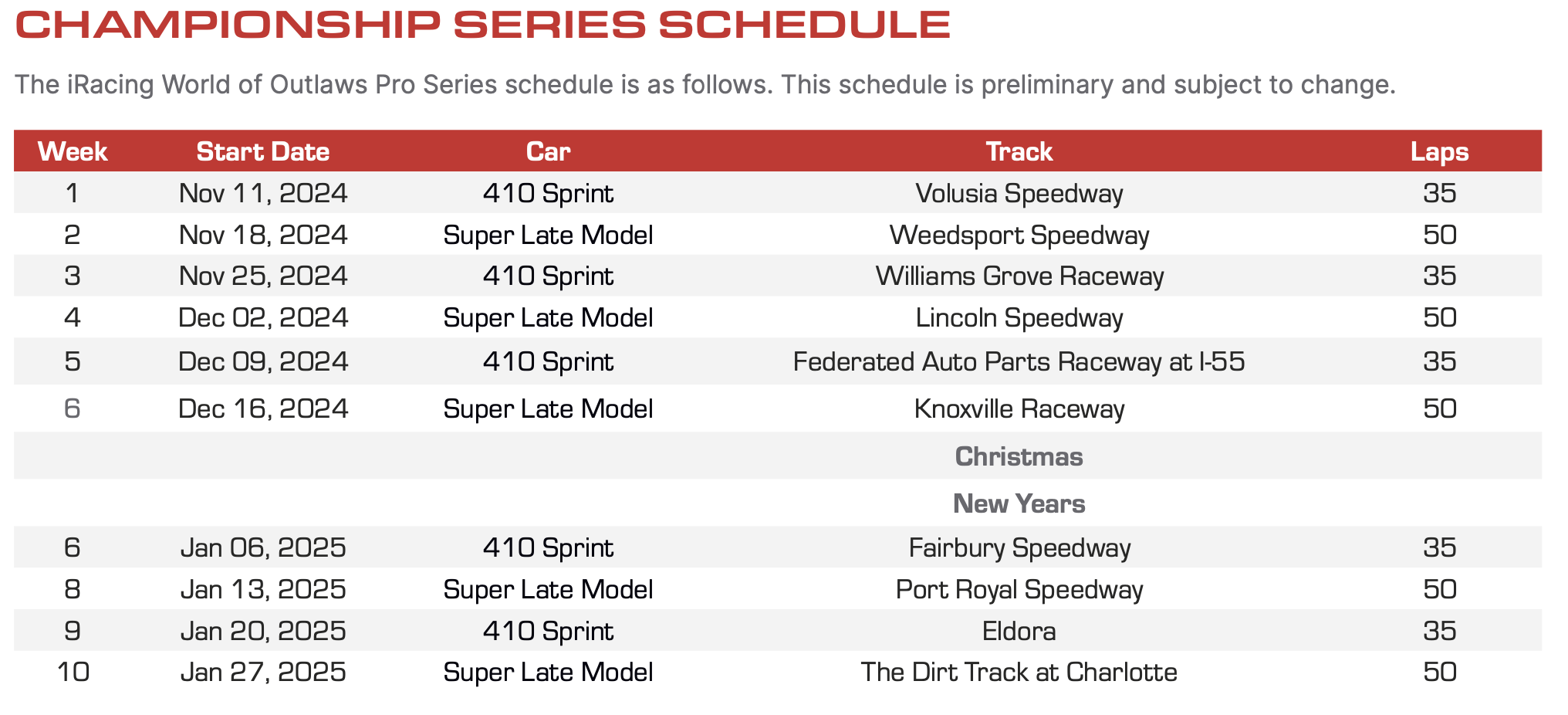 CHAMPIONSHIP SERIES SCHEDULE

The iRacing World of Outlaws Pro Series schedule is as follows. This schedule is preliminary and subject to change.

| Week | Start Date | Car | Track | Laps |
|---|---|---|---|---|
| 1 | Nov 11, 2024 | 410 Sprint | Volusia Speedway | 35 |
| 2 | Nov 18, 2024 | Super Late Model | Weedsport Speedway | 50 |
| 3 | Nov 25, 2024 | 410 Sprint | Williams Grove Raceway | 35 |
| 4 | Dec 02, 2024 | Super Late Model | Lincoln Speedway | 50 |
| 5 | Dec 09, 2024 | 410 Sprint | Federated Auto Parts Raceway at I-55 | 35 |
| 6 | Dec 16, 2024 | Super Late Model | Knoxville Raceway | 50 |
| | | | Christmas | |
| | | | New Years | |
| 6 | Jan 06, 2025 | 410 Sprint | Fairbury Speedway | 35 |
| 8 | Jan 13, 2025 | Super Late Model | Port Royal Speedway | 50 |
| 9 | Jan 20, 2025 | 410 Sprint | Eldora | 35 |
| 10 | Jan 27, 2025 | Super Late Model | The Dirt Track at Charlotte | 50 |